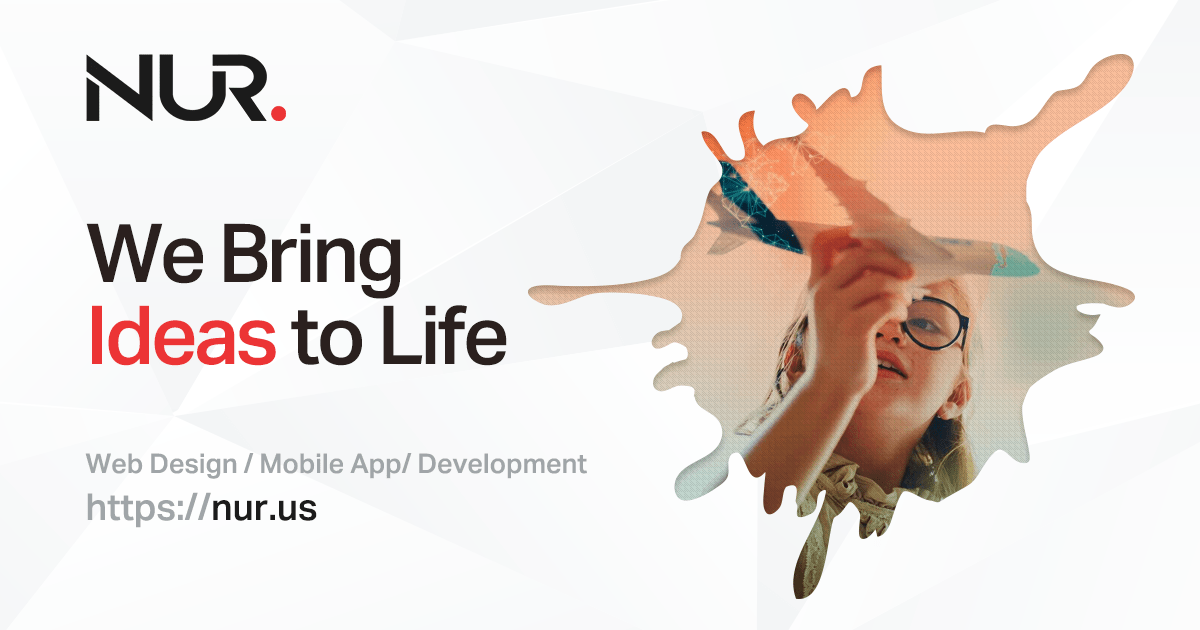 NUR.

We Bring Ideas to Life

Web Design / Mobile App/ Development
https://nur.us